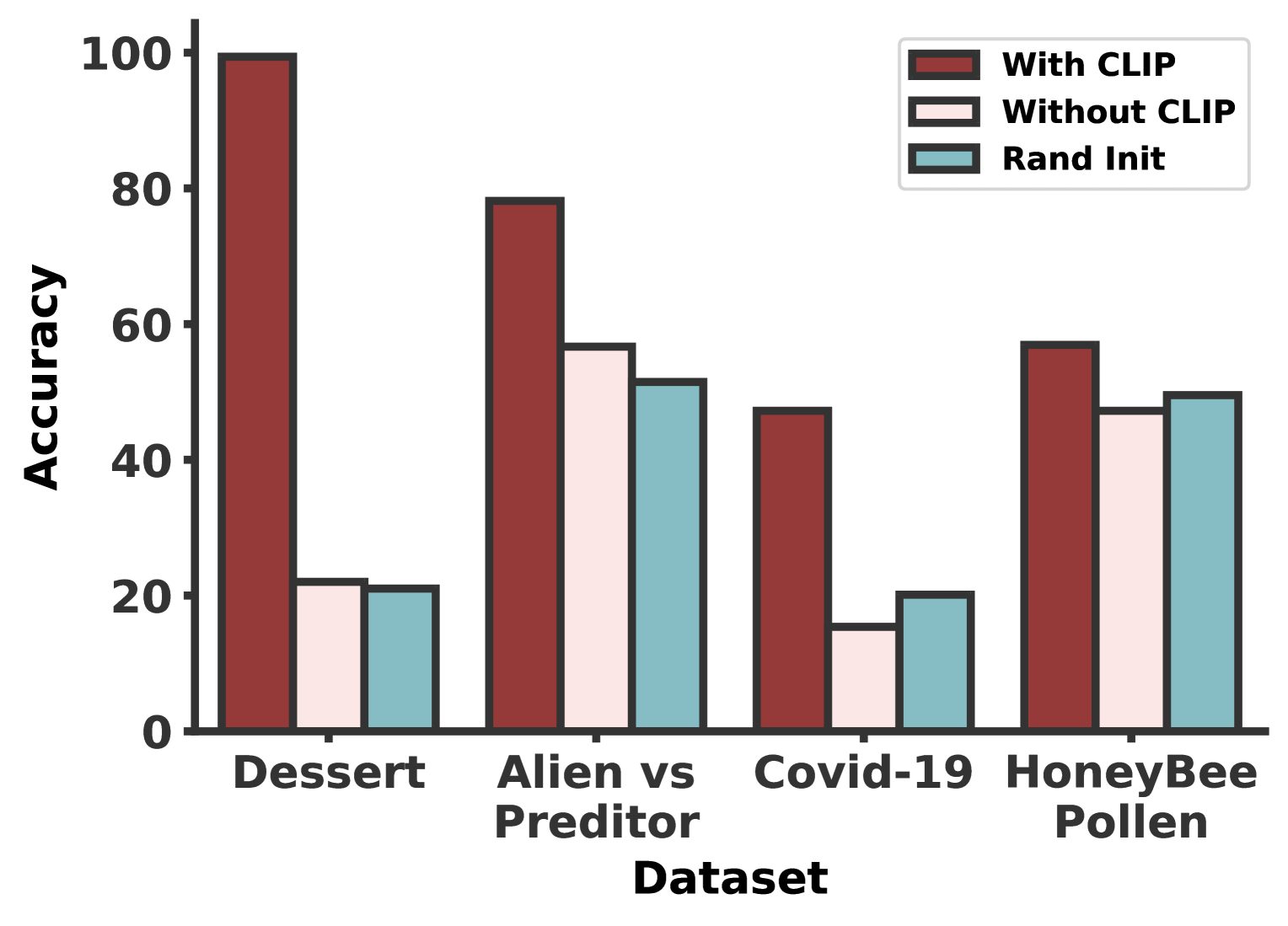 Accuracy

100
80
60
40
20
0

With CLIP
Without CLIP
Rand Init

Dessert
Alien vs Preditor
Covid-19
HoneyBee Pollen

Dataset